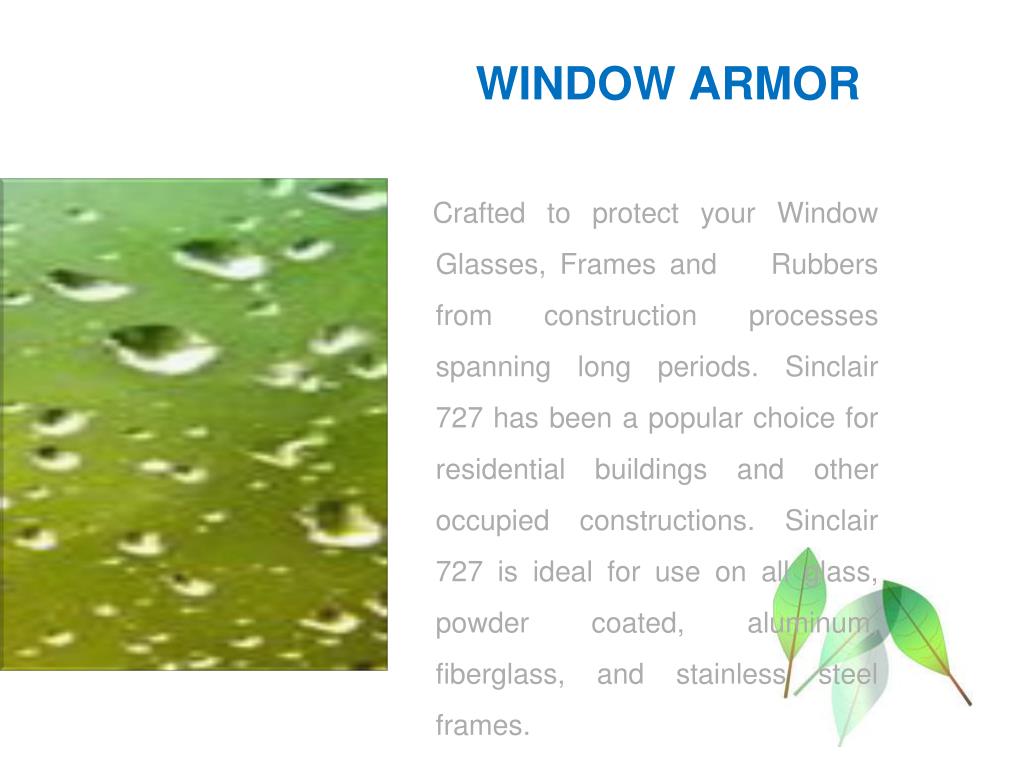 WINDOW ARMOR

Crafted to protect your Window Glasses, Frames and Rubbers from construction processes spanning long periods. Sinclair 727 has been a popular choice for residential buildings and other occupied constructions. Sinclair 727 is ideal for use on all glass, powder coated, aluminum, fiberglass, and stainless steel frames.